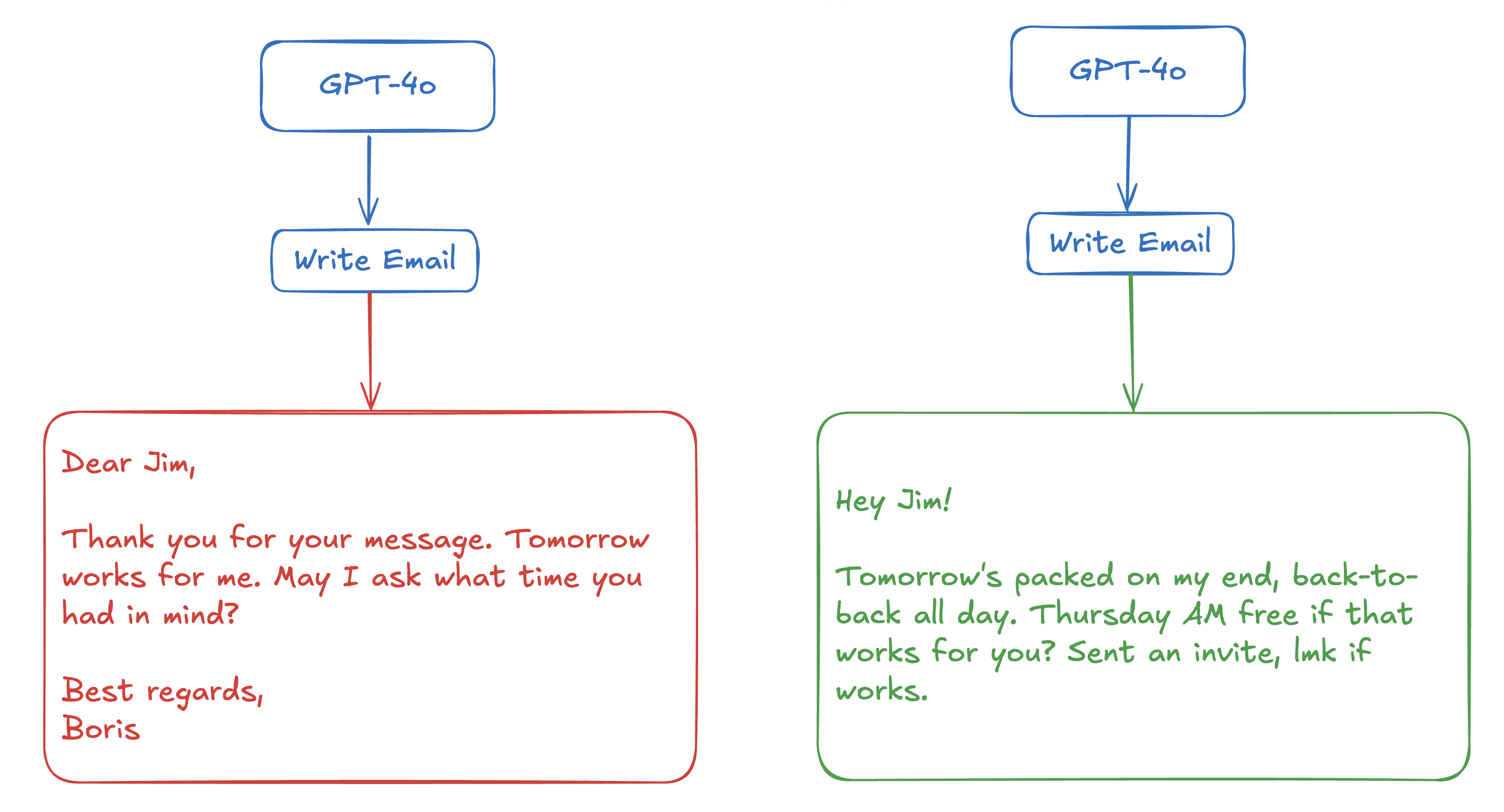 GPT-4o

Write Email

Dear Jim,

Thank you for your message. Tomorrow works for me. May I ask what time you had in mind?

Best regards,
Boris

GPT-4o

Write Email

Hey Jim!

Tomorrow's packed on my end, back-to-back all day. Thursday AM free if that works for you? Sent an invite, lmk if works.